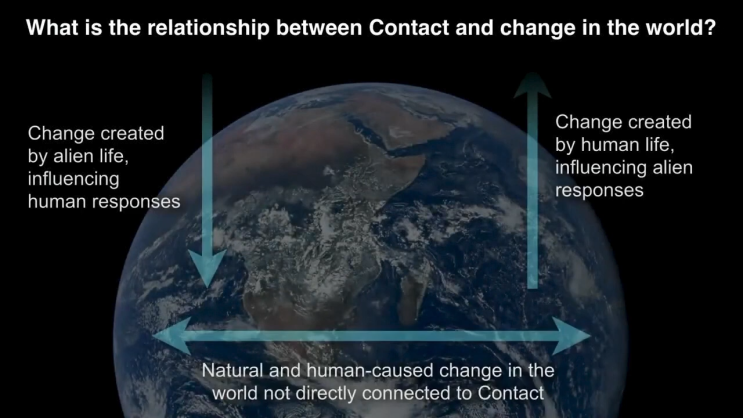 What is the relationship between Contact and change in the world?

Change created by alien life, influencing human responses

Change created by human life, influencing alien responses

Natural and human-caused change in the world not directly connected to Contact